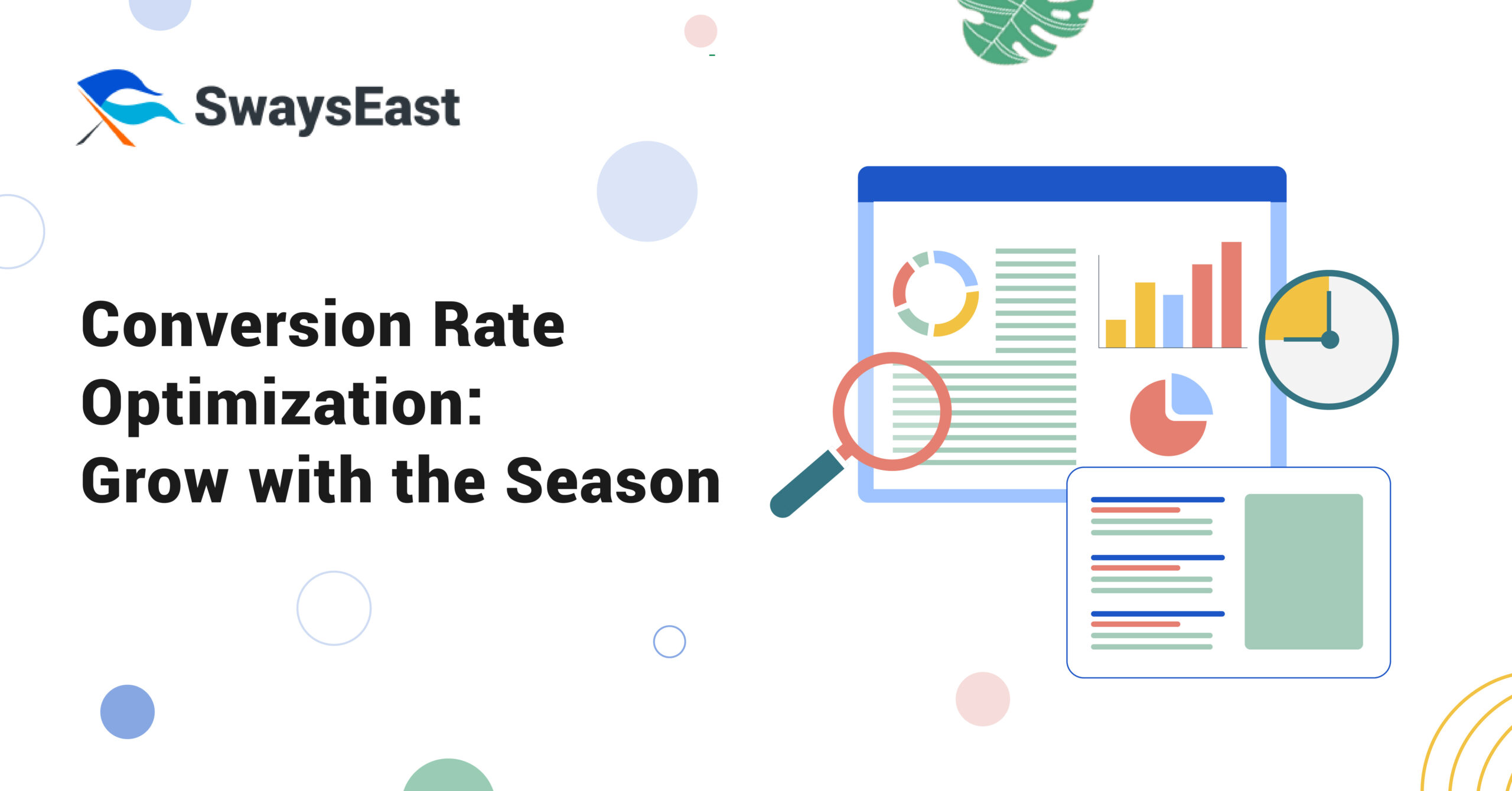 SwaysEast

Conversion Rate Optimization: Grow with the Season